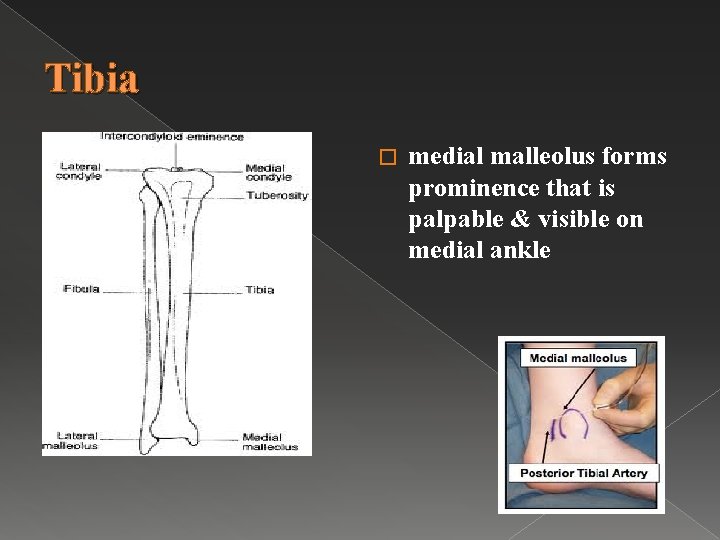 Tibia

Intercondyloid eminence
Lateral condyle
Medial condyle
Tuberosity
Fibula
Tibia
Lateral malleolus
Medial malleolus

□ medial malleolus forms prominence that is palpable & visible on medial ankle

Medial malleolus
Posterior Tibial Artery